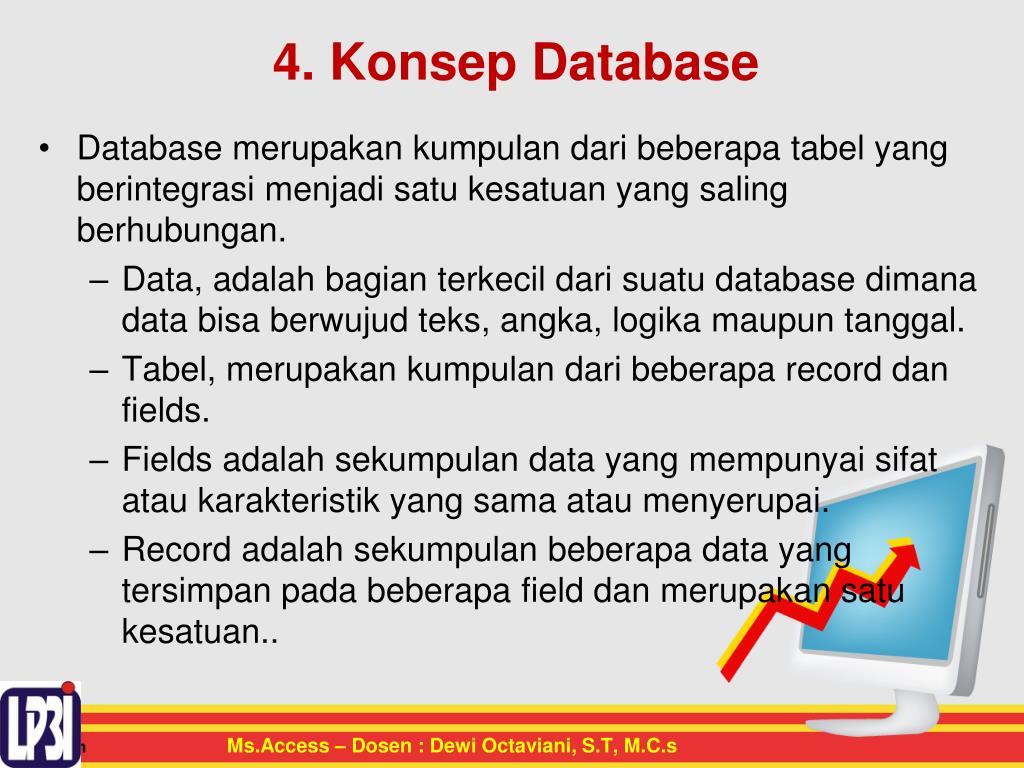 4. Konsep Database

• Database merupakan kumpulan dari beberapa tabel yang berintegrasi menjadi satu kesatuan yang saling berhubungan.

– Data, adalah bagian terkecil dari suatu database dimana data bisa berwujud teks, angka, logika maupun tanggal.

– Tabel, merupakan kumpulan dari beberapa record dan fields.

– Fields adalah sekumpulan data yang mempunyai sifat atau karakteristik yang sama atau menyerupai.

– Record adalah sekumpulan beberapa data yang tersimpan pada beberapa field dan merupakan satu kesatuan..

LP3I

Ms.Access – Dosen : Dewi Octaviani, S.T, M.C.s